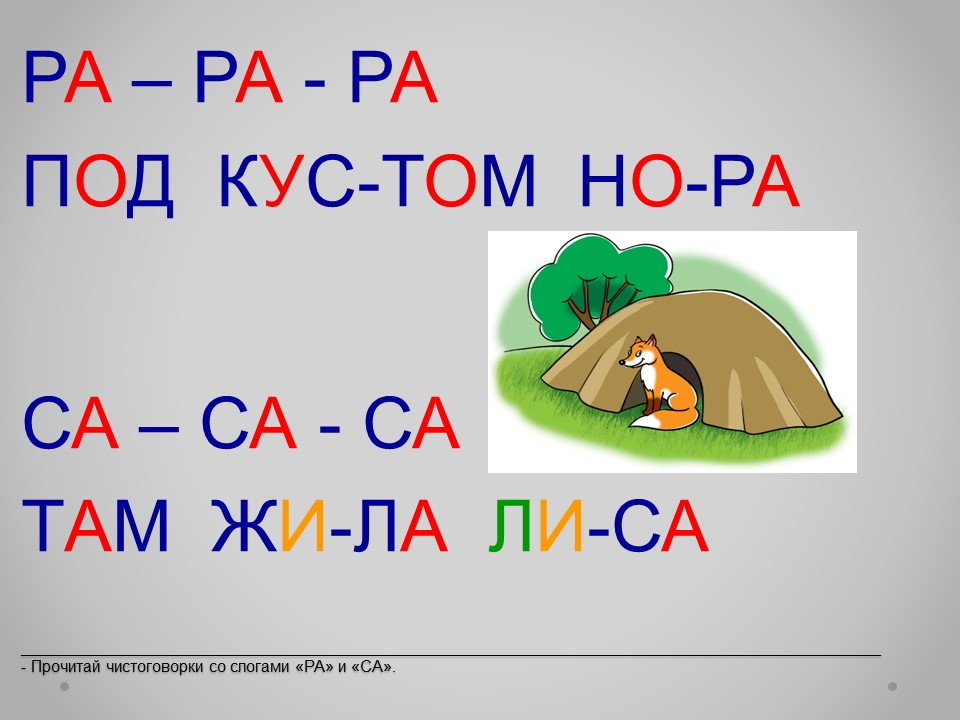 РА – РА - РА
ПОД КУС-ТОМ НО-РА

СА – СА - СА
ТАМ ЖИ-ЛА ЛИ-СА

- Прочитай чистоговорки со слогами «РА» и «СА».